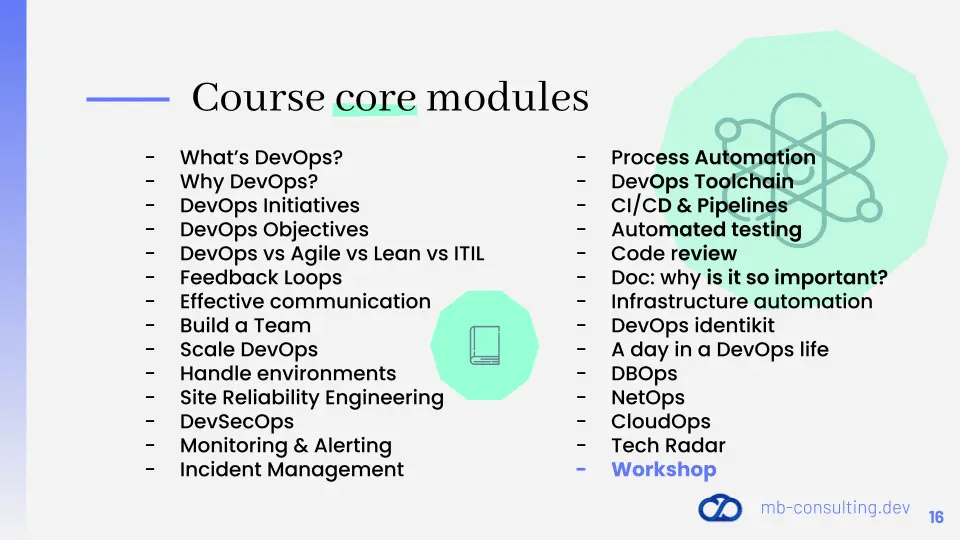 Course core modules

- What's DevOps?
- Why DevOps?
- DevOps Initiatives
- DevOps Objectives
- DevOps vs Agile vs Lean vs ITIL
- Feedback Loops
- Effective communication
- Build a Team
- Scale DevOps
- Handle environments
- Site Reliability Engineering
- DevSecOps
- Monitoring & Alerting
- Incident Management

- Process Automation
- DevOps Toolchain
- CI/CD & Pipelines
- Automated testing
- Code review
- Doc: why is it so important?
- Infrastructure automation
- DevOps identikit
- A day in a DevOps life
- DBOps
- NetOps
- CloudOps
- Tech Radar
- Workshop

mb-consulting.dev

16